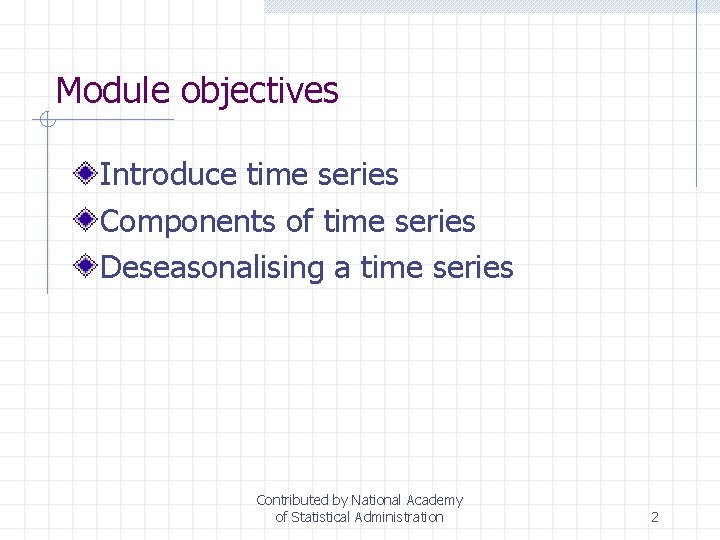 Module objectives

Introduce time series

Components of time series

Deseasonalising a time series

Contributed by National Academy of Statistical Administration

2